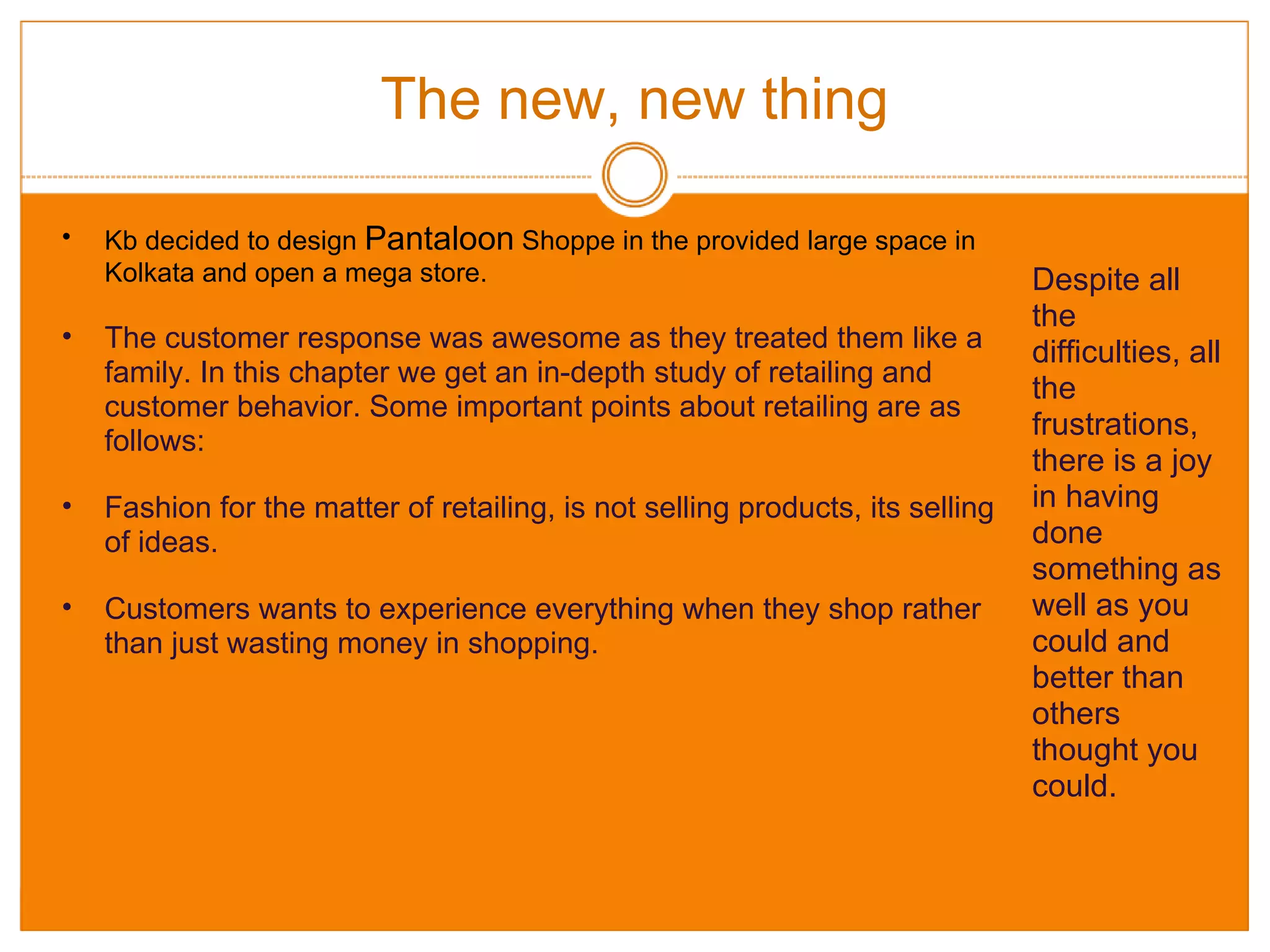 The new, new thing

• Kb decided to design Pantaloon Shoppe in the provided large space in Kolkata and open a mega store.

• The customer response was awesome as they treated them like a family. In this chapter we get an in-depth study of retailing and customer behavior. Some important points about retailing are as follows:

• Fashion for the matter of retailing, is not selling products, its selling of ideas.

• Customers wants to experience everything when they shop rather than just wasting money in shopping.

Despite all the difficulties, all the frustrations, there is a joy in having done something as well as you could and better than others thought you could.